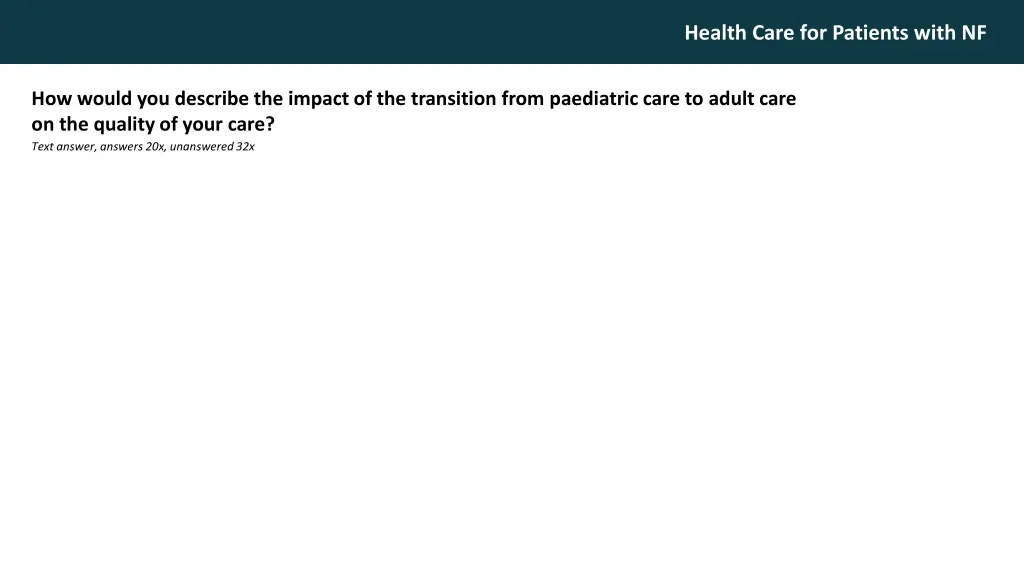 Health Care for Patients with NF

How would you describe the impact of the transition from paediatric care to adult care on the quality of your care?
Text answer, answers 20x, unanswered 32x